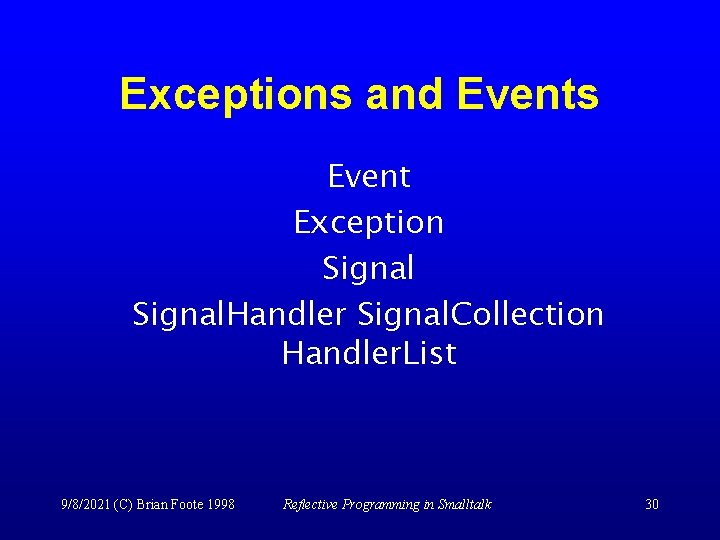 Exceptions and Events

Event
Exception
Signal
SignalHandler SignalCollection HandlerList

9/8/2021 (C) Brian Foote 1998

Reflective Programming in Smalltalk

30